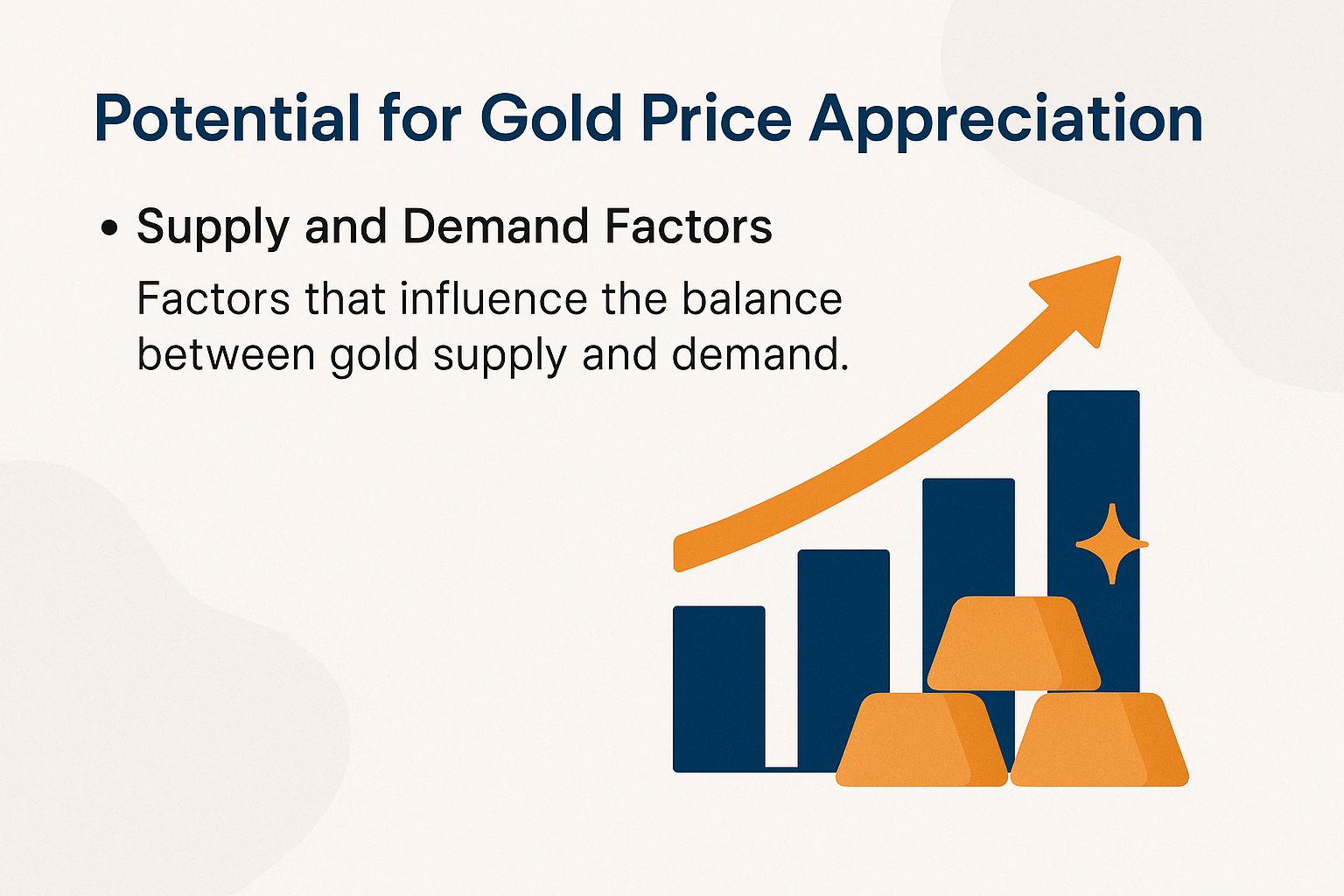 Potential for Gold Price Appreciation

• Supply and Demand Factors

Factors that influence the balance between gold supply and demand.